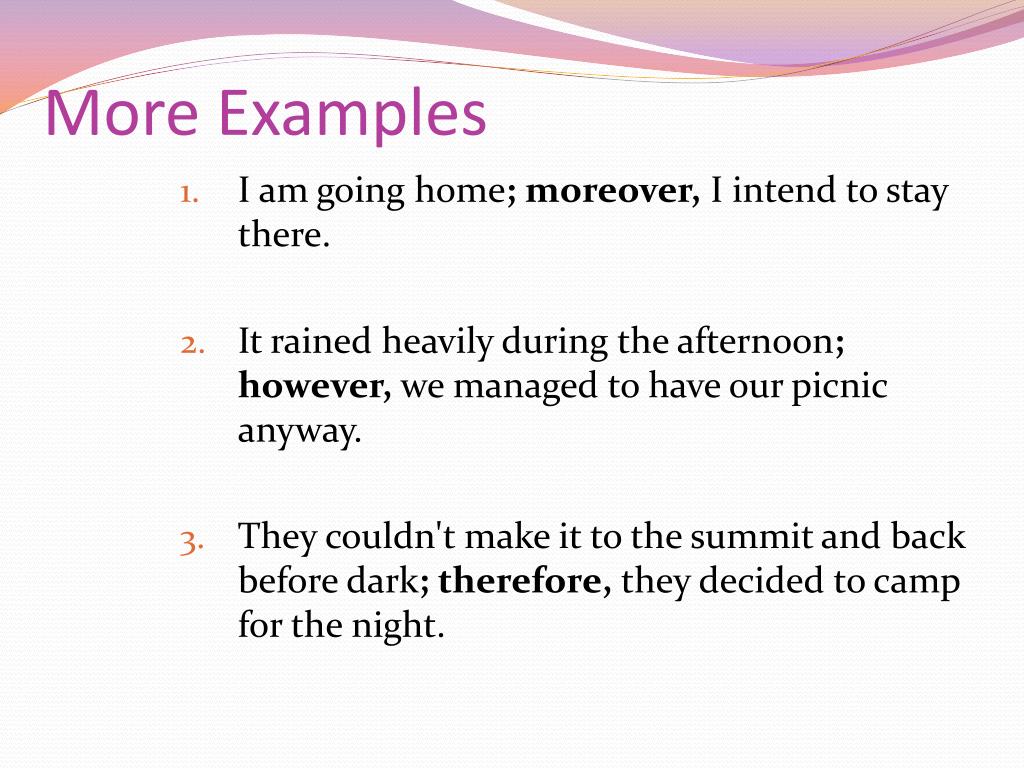 More Examples

1. I am going home; moreover, I intend to stay there.

2. It rained heavily during the afternoon; however, we managed to have our picnic anyway.

3. They couldn't make it to the summit and back before dark; therefore, they decided to camp for the night.